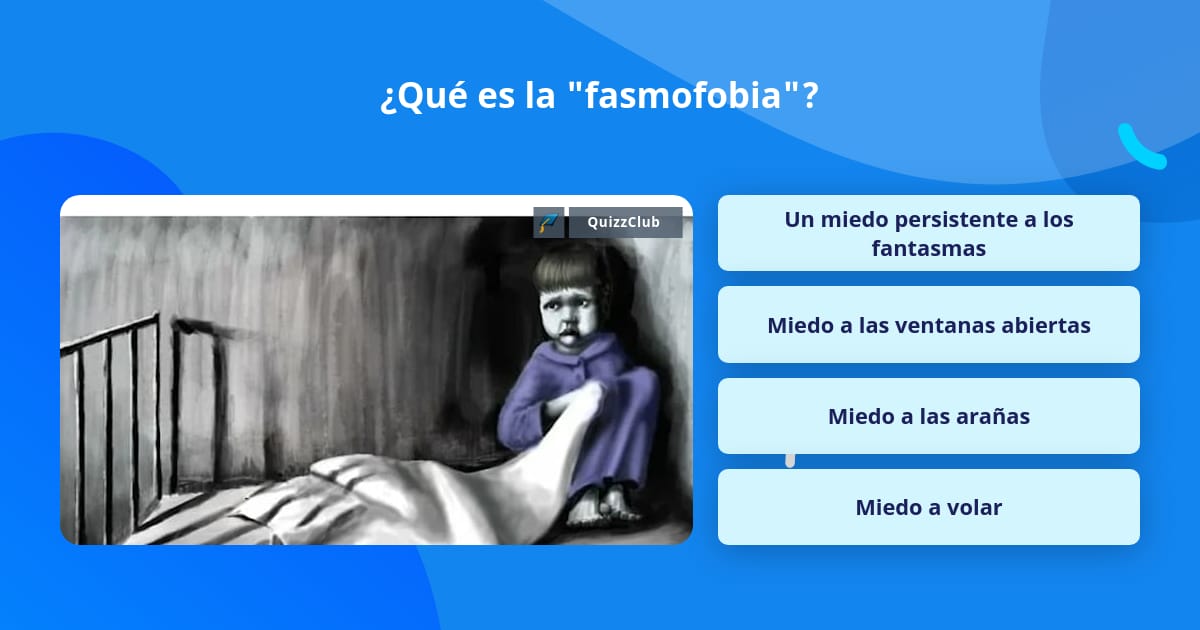 ¿Qué es la "fasmofobia"?

QuizzClub

Un miedo persistente a los fantasmas

Miedo a las ventanas abiertas

Miedo a las arañas

Miedo a volar